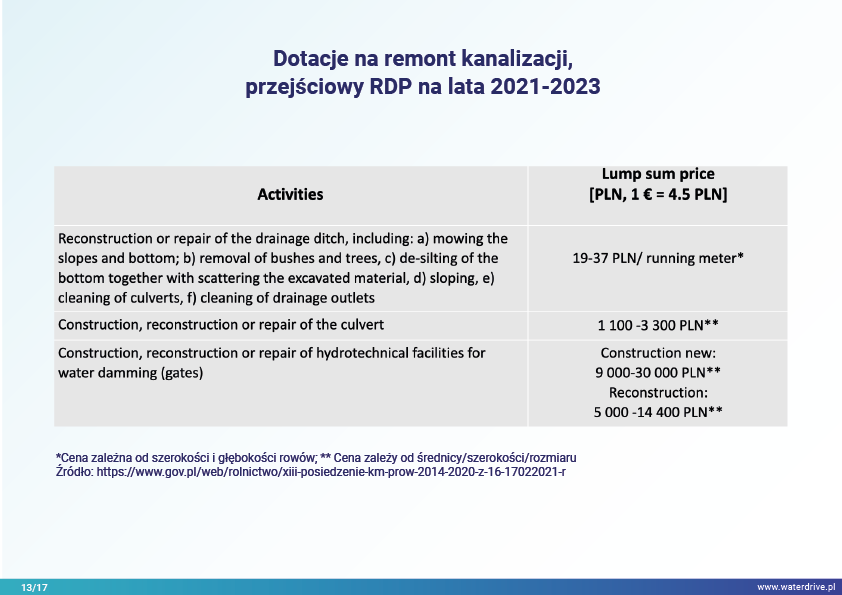 Dotacje na remont kanalizacji, przejściowy RDP na lata 2021-2023

| Activities | Lump sum price [PLN, 1 € = 4.5 PLN] |
|---|---|
| Reconstruction or repair of the drainage ditch, including: a) mowing the slopes and bottom; b) removal of bushes and trees, c) de-silting of the bottom together with scattering the excavated material, d) sloping, e) cleaning of culverts, f) cleaning of drainage outlets | 19-37 PLN/ running meter* |
| Construction, reconstruction or repair of the culvert | 1 100 -3 300 PLN** |
| Construction, reconstruction or repair of hydrotechnical facilities for water damming (gates) | Construction new: 9 000-30 000 PLN** Reconstruction: 5 000 -14 400 PLN** |

*Cena zależna od szerokości i głębokości rowów; ** Cena zależy od średnicy/szerokości/rozmiaru
Źródło: https://www.gov.pl/web/rolnictwo/xiii-posiedzenie-km-prow-2014-2020-z-16-17022021-r

13/17
www.waterdrive.pl